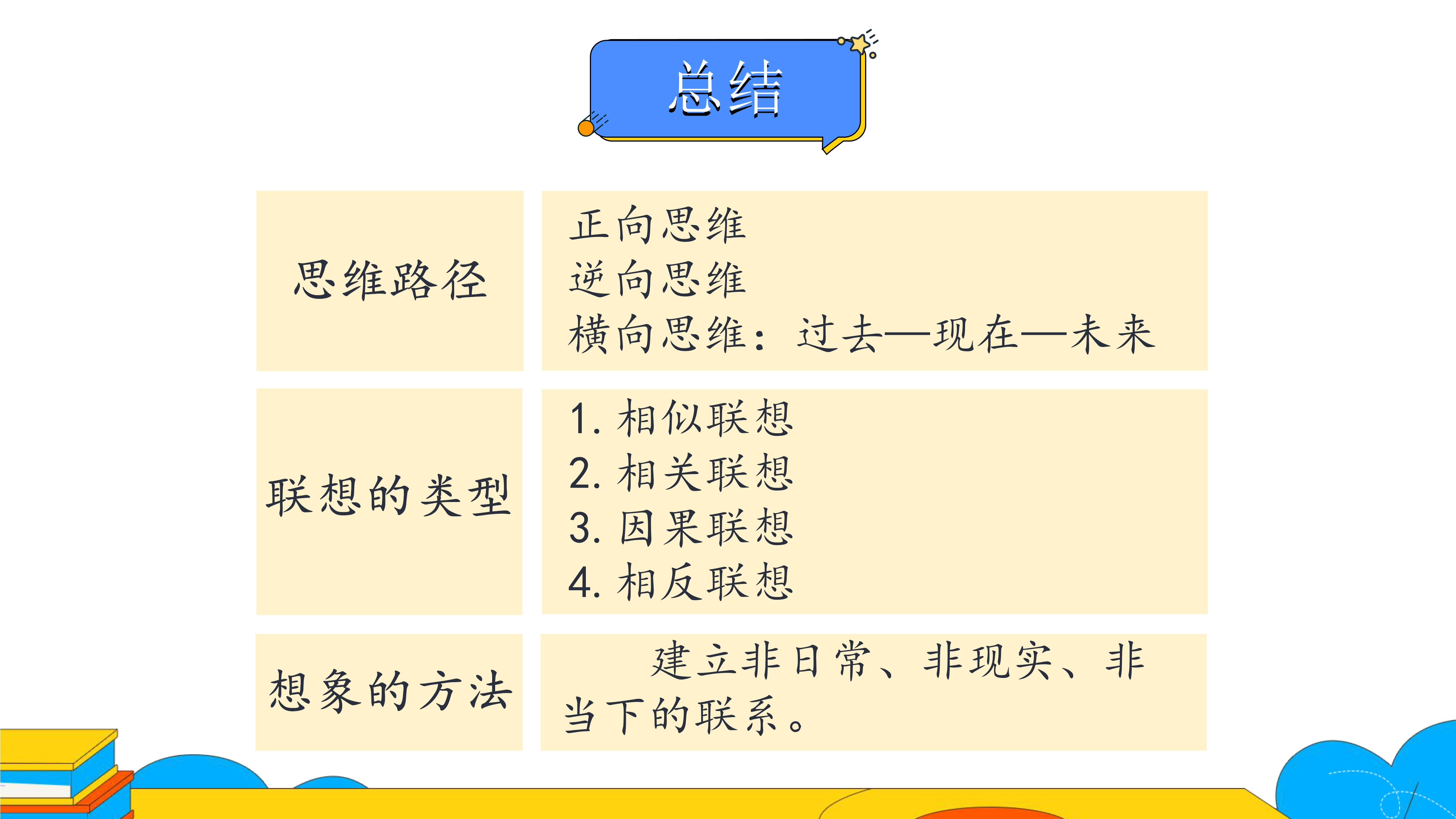 总结

| 思维路径 | 正向思维<br>逆向思维<br>横向思维：过去—现在—未来 |
|---|---|
| 联想的类型 | 1. 相似联想<br>2. 相关联想<br>3. 因果联想<br>4. 相反联想 |
| 想象的方法 | 建立非日常、非现实、非当下的联系。 |